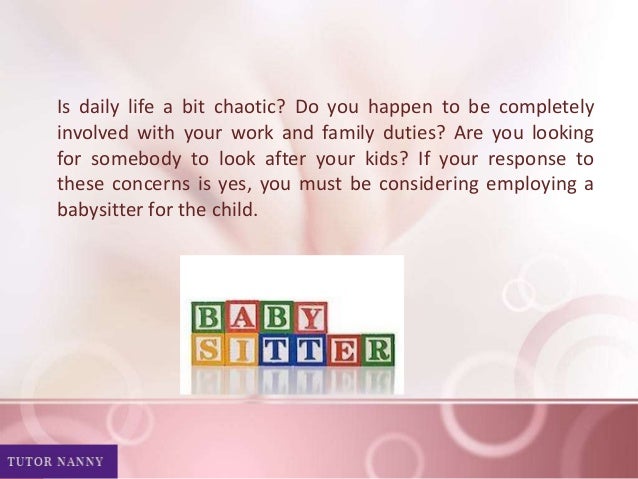 Is daily life a bit chaotic? Do you happen to be completely involved with your work and family duties? Are you looking for somebody to look after your kids? If your response to these concerns is yes, you must be considering employing a babysitter for the child.

BABY
SITTER

TUTOR NANNY